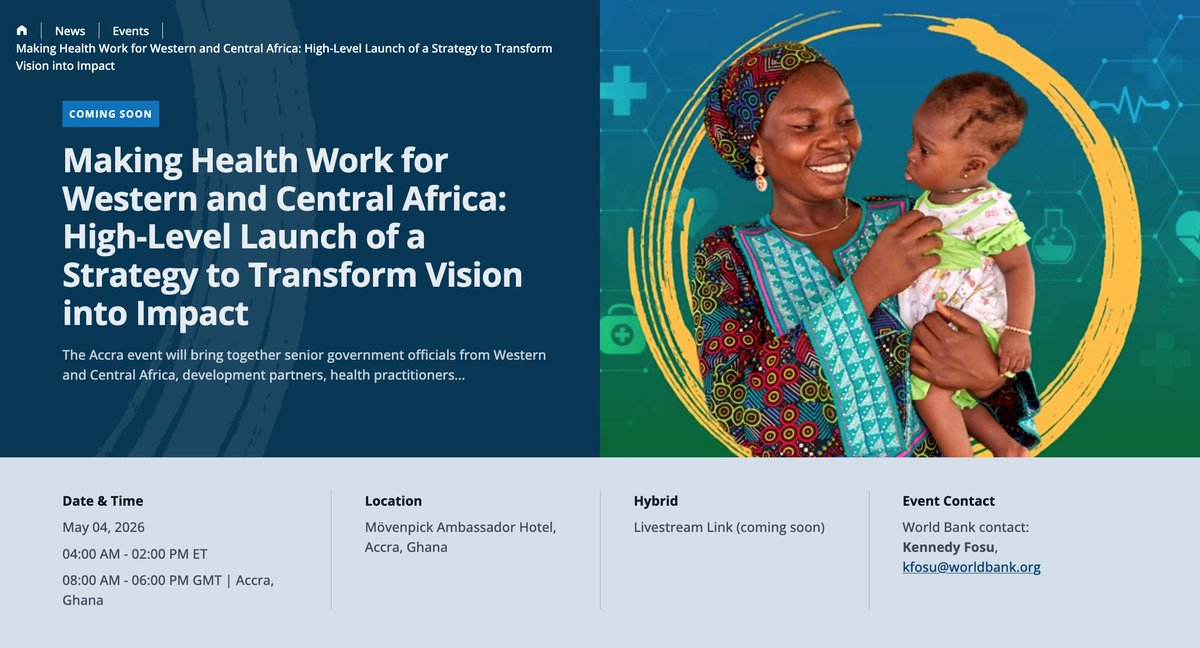 News | Events | Making Health Work for Western and Central Africa: High-Level Launch of a Strategy to Transform Vision into Impact

COMING SOON

Making Health Work for Western and Central Africa: High-Level Launch of a Strategy to Transform Vision into Impact

The Accra event will bring together senior government officials from Western and Central Africa, development partners, health practitioners...

Date & Time
May 04, 2026
04:00 AM - 02:00 PM ET
08:00 AM - 06:00 PM GMT | Accra, Ghana

Location
Mövenpick Ambassador Hotel, Accra, Ghana

Hybrid
Livestream Link (coming soon)

Event Contact
World Bank contact:
Kennedy Fosu,
kfosu@worldbank.org